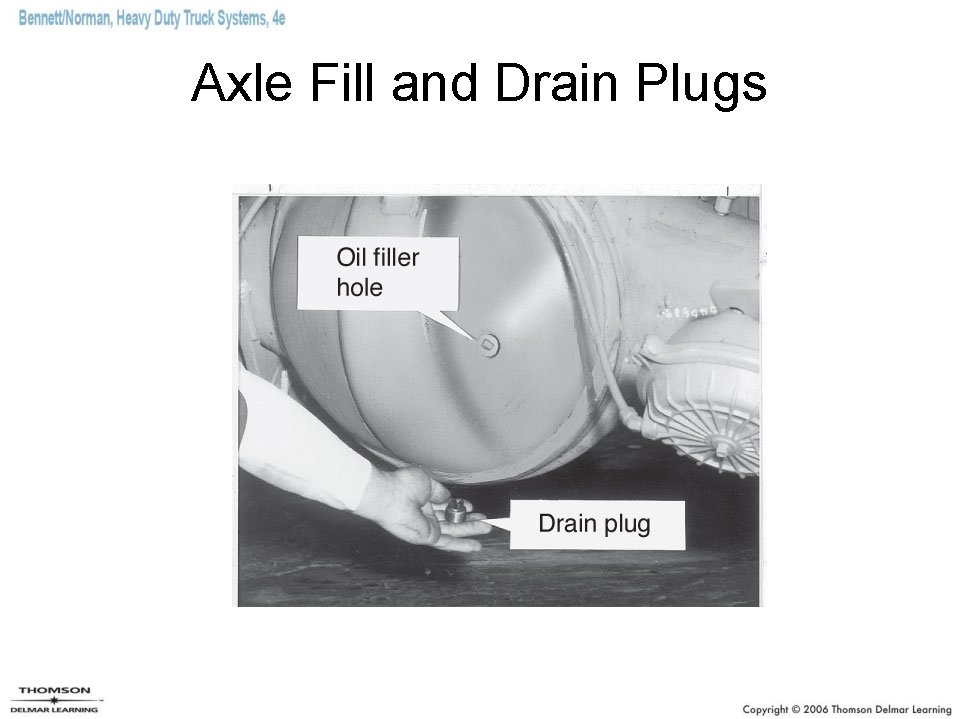 Bennett/Norman, Heavy Duty Truck Systems, 4e

Axle Fill and Drain Plugs

Oil filler hole

Drain plug

THOMSON
DELMAR LEARNING

Copyright © 2006 Thomson Delmar Learning